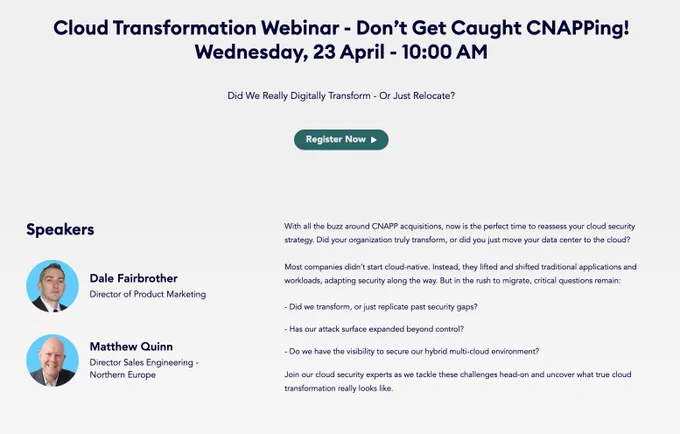 Cloud Transformation Webinar - Don't Get Caught CNAPPing!
Wednesday, 23 April - 10:00 AM

Did We Really Digitally Transform - Or Just Relocate?

Register Now ▶

Speakers

Dale Fairbrother
Director of Product Marketing

Matthew Quinn
Director Sales Engineering - Northern Europe

With all the buzz around CNAPP acquisitions, now is the perfect time to reassess your cloud security strategy. Did your organization truly transform, or did you just move your data center to the cloud?

Most companies didn't start cloud-native. Instead, they lifted and shifted traditional applications and workloads, adapting security along the way. But in the rush to migrate, critical questions remain:

- Did we transform, or just replicate past security gaps?

- Has our attack surface expanded beyond control?

- Do we have the visibility to secure our hybrid multi-cloud environment?

Join our cloud security experts as we tackle these challenges head-on and uncover what true cloud transformation really looks like.